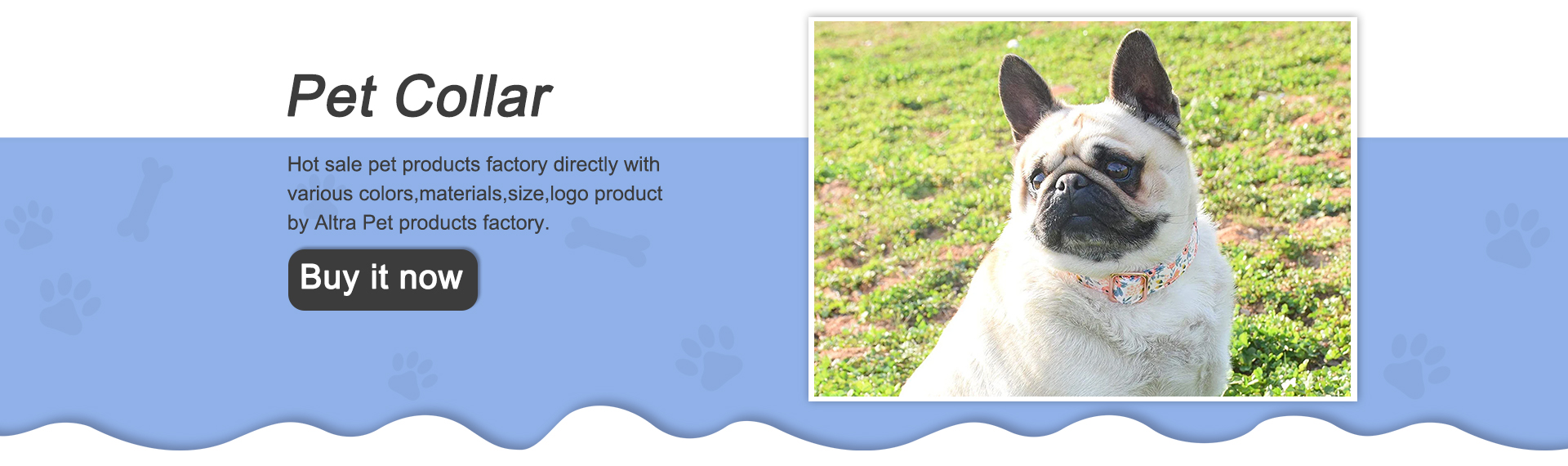 Pet Collar

Hot sale pet products factory directly with various colors,materials,size,logo product by Altra Pet products factory.

Buy it now